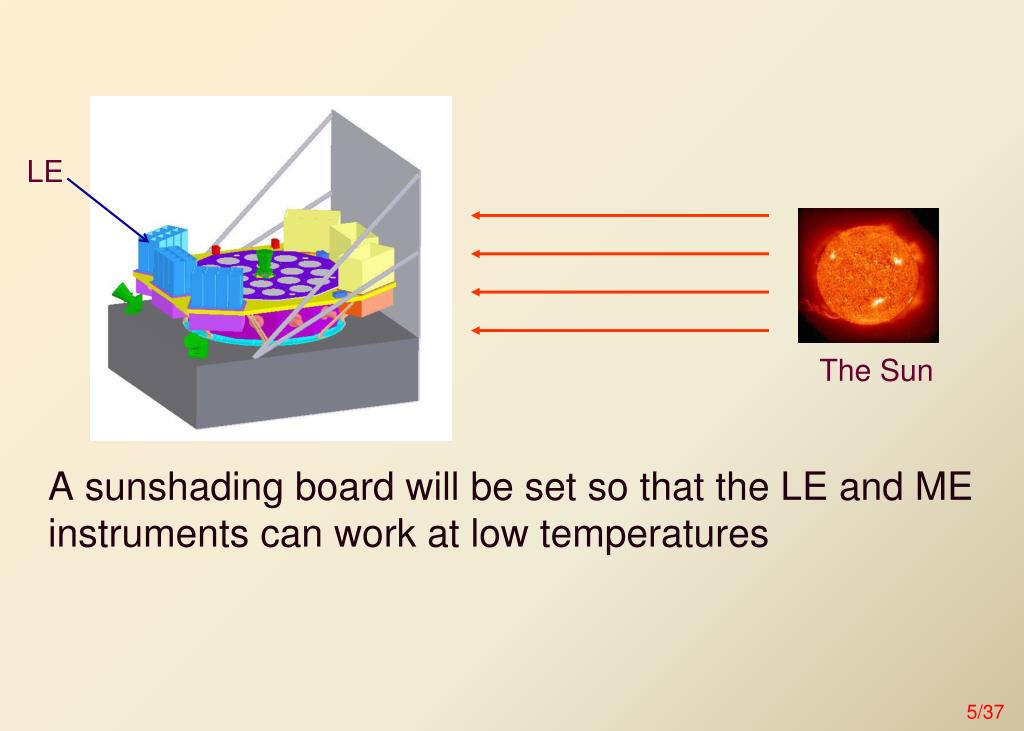 LE

The Sun

A sunshading board will be set so that the LE and ME instruments can work at low temperatures

5/37